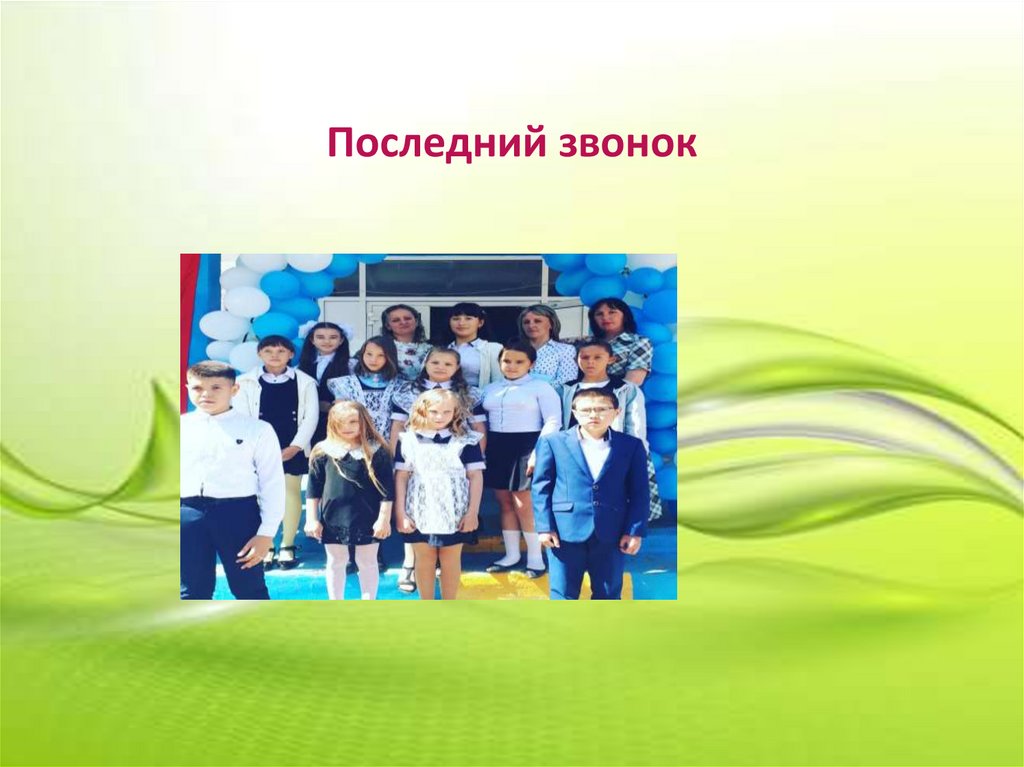 Последний звонок